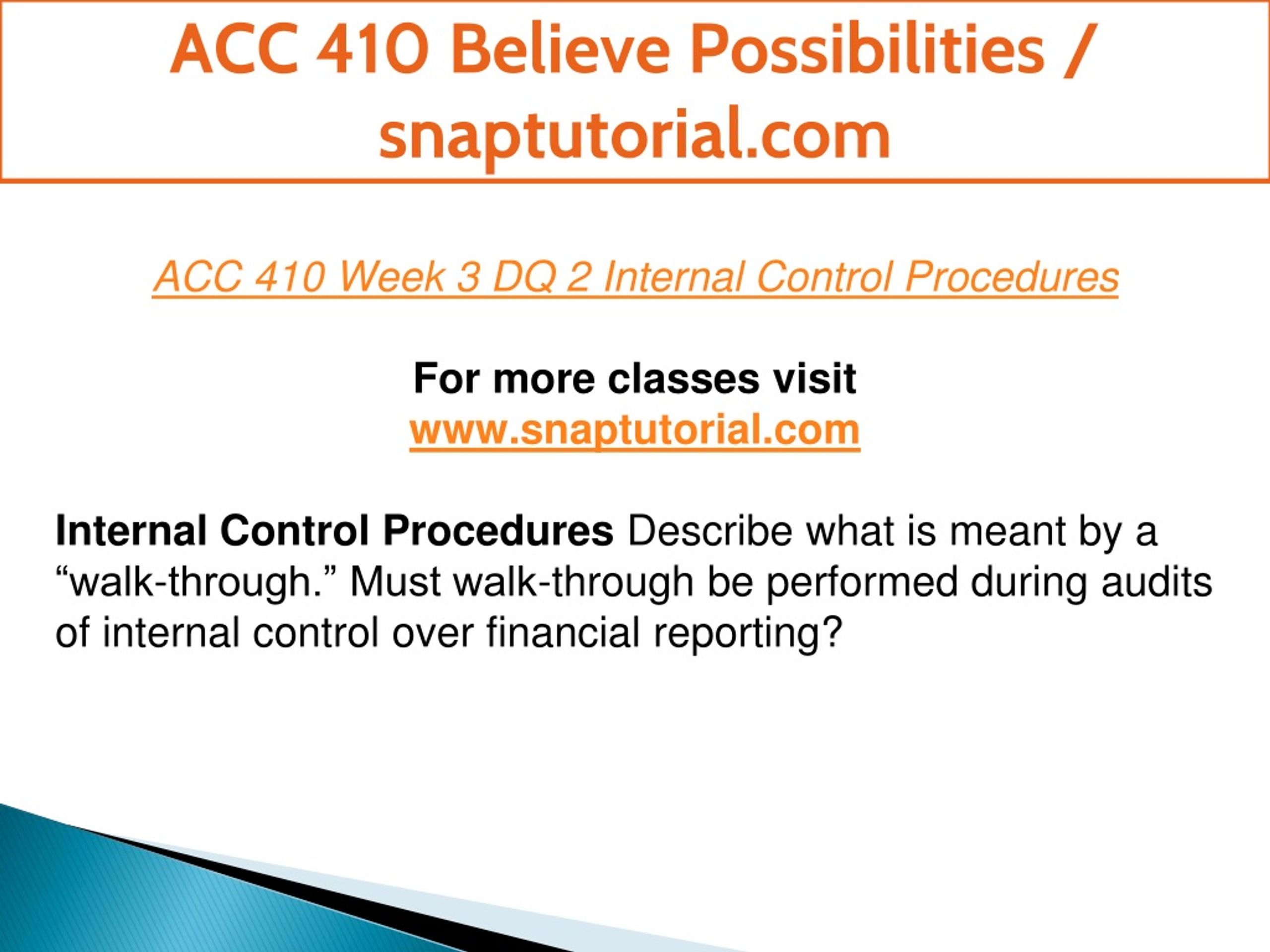 ACC 410 Believe Possibilities / snaptutorial.com

ACC 410 Week 3 DQ 2 Internal Control Procedures

For more classes visit
www.snaptutorial.com

Internal Control Procedures Describe what is meant by a “walk-through.” Must walk-through be performed during audits of internal control over financial reporting?